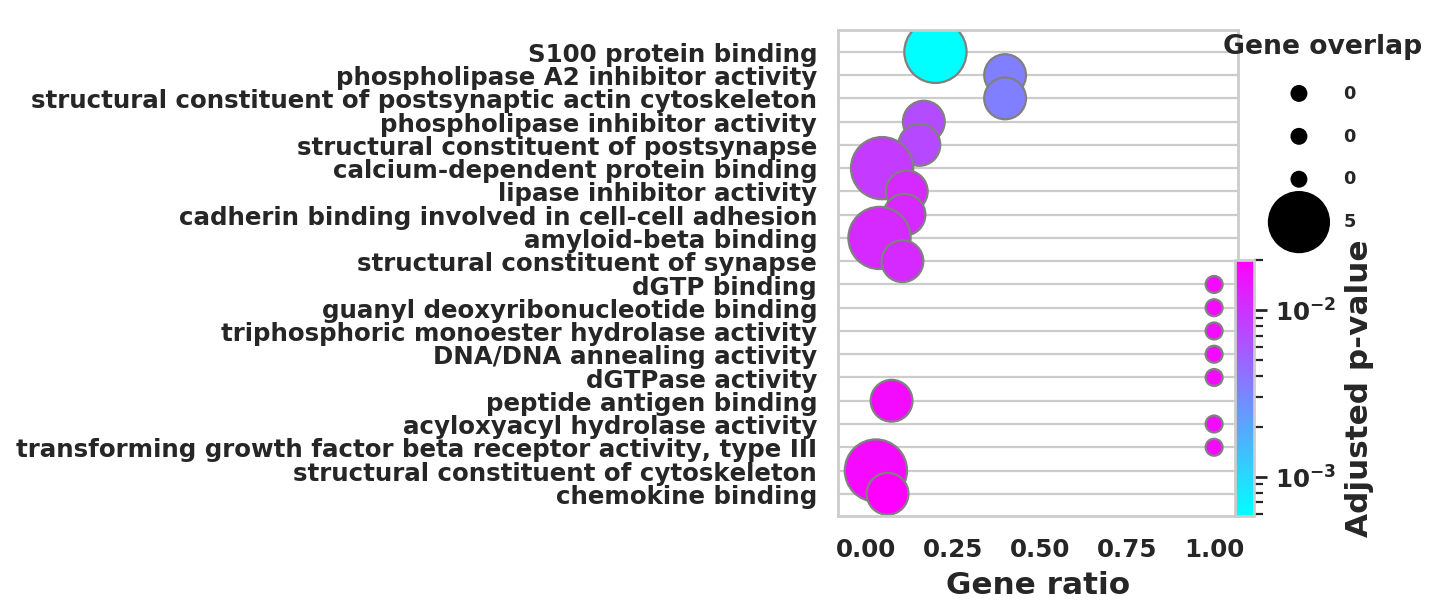 S100 protein binding
phospholipase A2 inhibitor activity
structural constituent of postsynaptic actin cytoskeleton
phospholipase inhibitor activity
structural constituent of postsynapse
calcium-dependent protein binding
lipase inhibitor activity
cadherin binding involved in cell-cell adhesion
amyloid-beta binding
structural constituent of synapse
dGTP binding
guanyl deoxyribonucleotide binding
triphosphoric monoester hydrolase activity
DNA/DNA annealing activity
dGTPase activity
peptide antigen binding
acyloxyacyl hydrolase activity
transforming growth factor beta receptor activity, type III
structural constituent of cytoskeleton
chemokine binding

0.00 0.25 0.50 0.75 1.00
Gene ratio

Gene overlap
0
0
0
5

$10^{-2}$
$10^{-3}$
Adjusted p-value